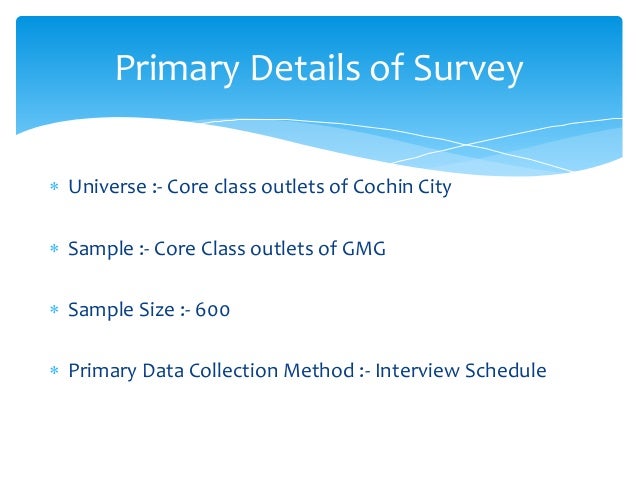 Primary Details of Survey

* Universe :- Core class outlets of Cochin City

* Sample :- Core Class outlets of GMG

* Sample Size :- 600

* Primary Data Collection Method :- Interview Schedule